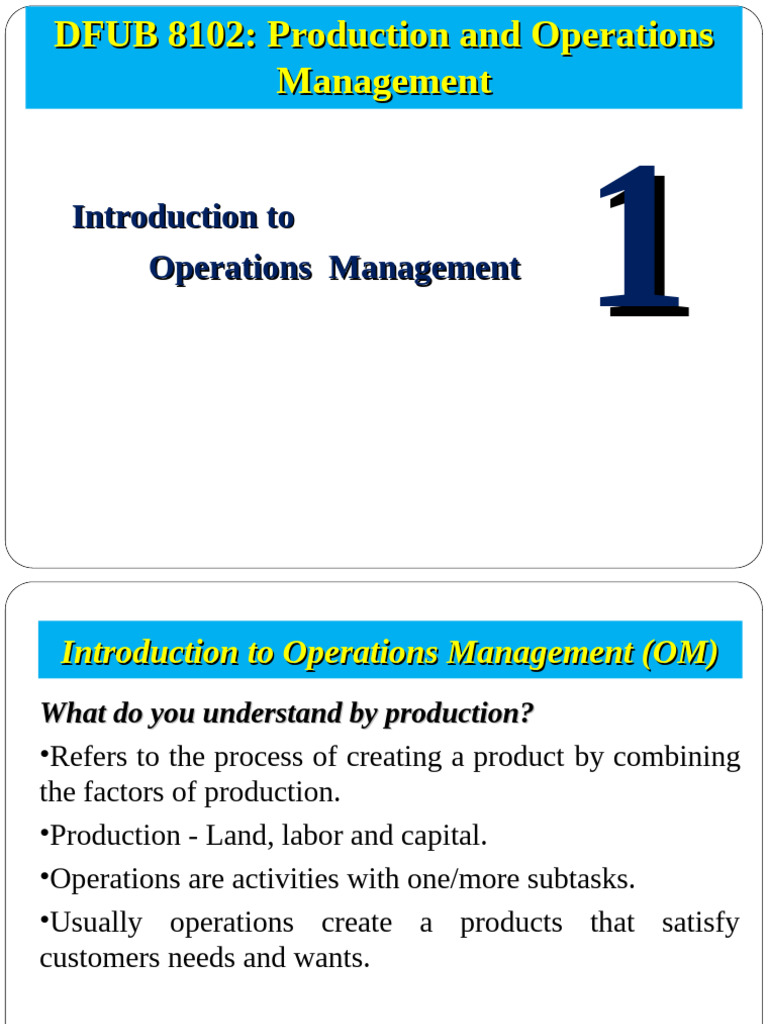 DFUB 8102: Production and Operations Management

Introduction to
Operations Management

1

Introduction to Operations Management (OM)

What do you understand by production?

•Refers to the process of creating a product by combining the factors of production.

•Production - Land, labor and capital.

•Operations are activities with one/more subtasks.

•Usually operations create a products that satisfy customers needs and wants.